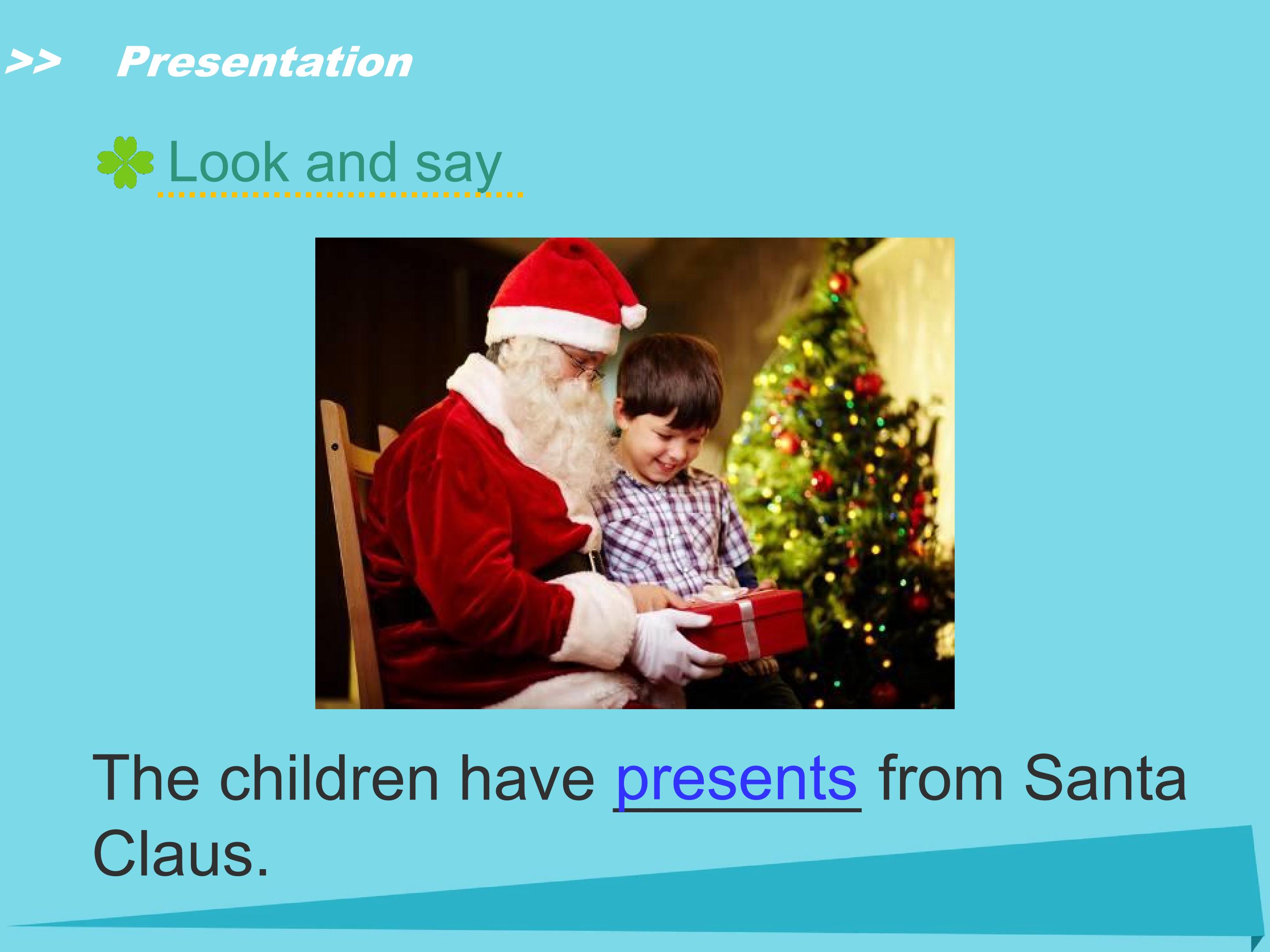 >> Presentation

Look and say

The children have presents from Santa Claus.